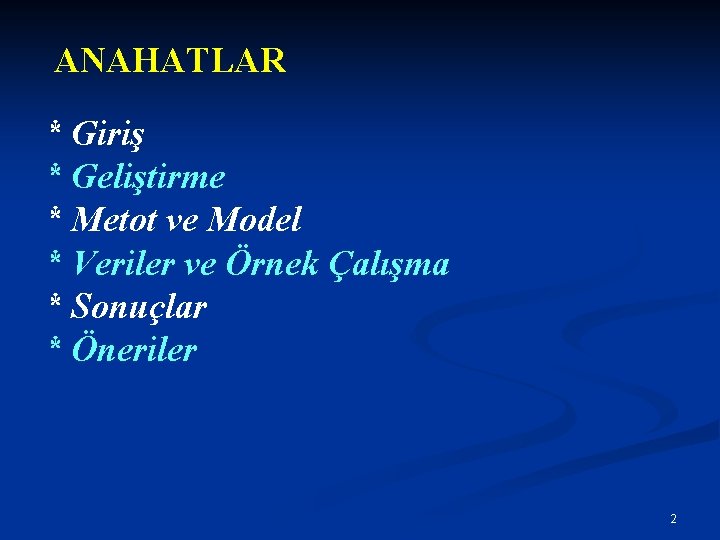 ANAHATLAR

* Giriş
* Geliştirme
* Metot ve Model
* Veriler ve Örnek Çalışma
* Sonuçlar
* Öneriler

2